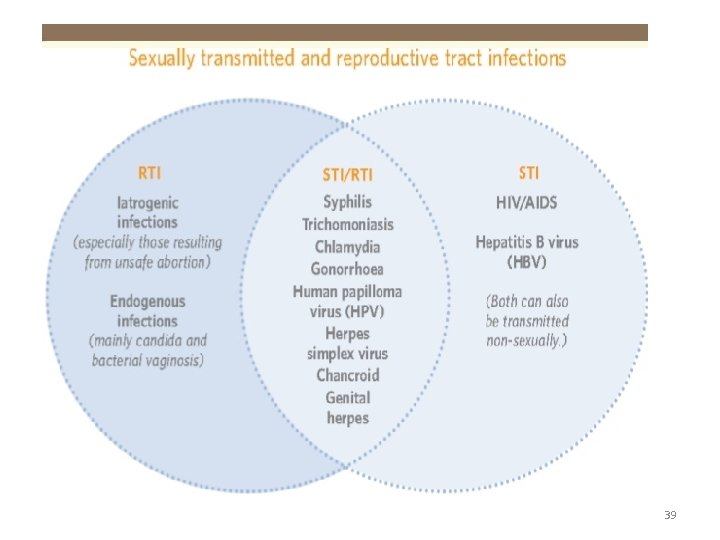 Sexually transmitted and reproductive tract infections

RTI

Iatrogenic infections
(especially those resulting from unsafe abortion)

Endogenous infections
(mainly candida and bacterial vaginosis)

STI/RTI

Syphilis
Trichomoniasis
Chlamydia
Gonorrhoea
Human papilloma virus (HPV)
Herpes simplex virus
Chancroid
Genital herpes

STI

HIV/AIDS

Hepatitis B virus (HBV)

(Both can also be transmitted non-sexually.)

39